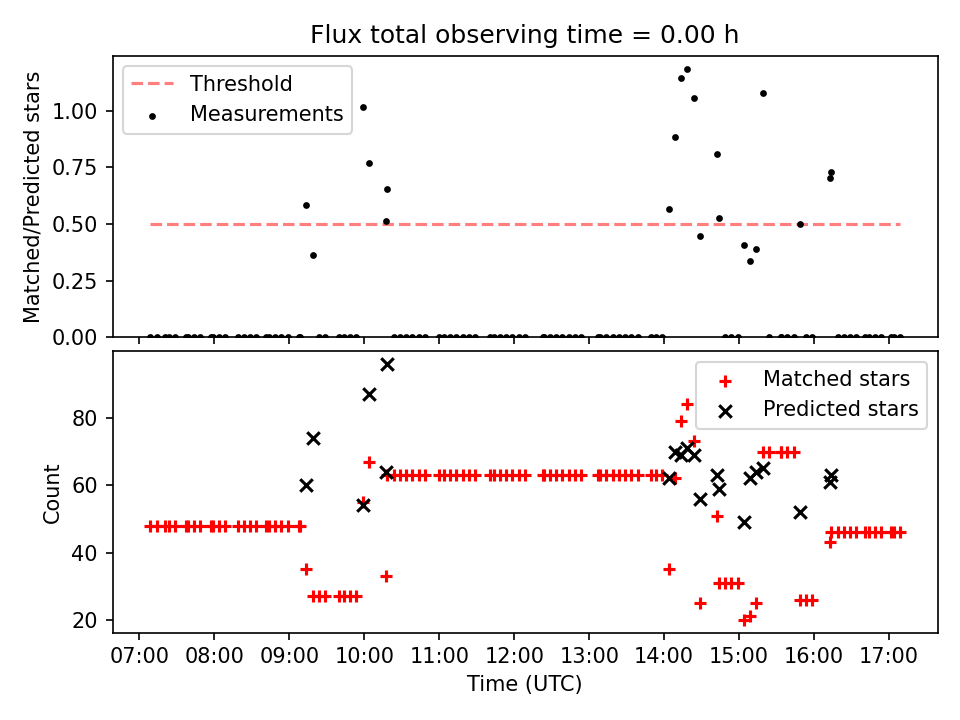 Flux total observing time = 0.00 h

Threshold
Measurements

Matched/Predicted stars

1.00
0.75
0.50
0.25
0.00

Matched stars
Predicted stars

Count

80
60
40
20

07:00
08:00
09:00
10:00
11:00
12:00
13:00
14:00
15:00
16:00
17:00

Time (UTC)